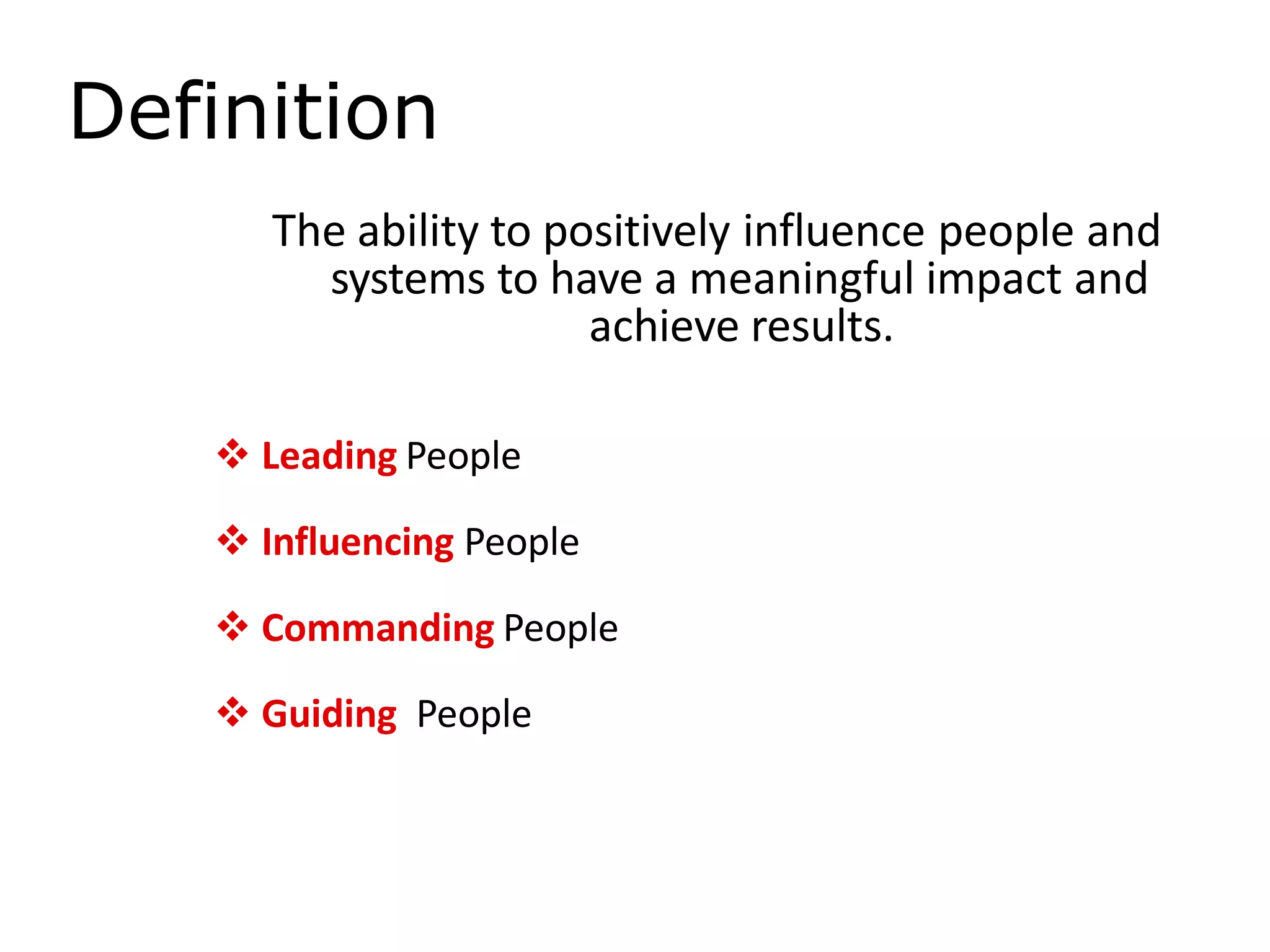 Definition

The ability to positively influence people and systems to have a meaningful impact and achieve results.

❖ Leading People

❖ Influencing People

❖ Commanding People

❖ Guiding People